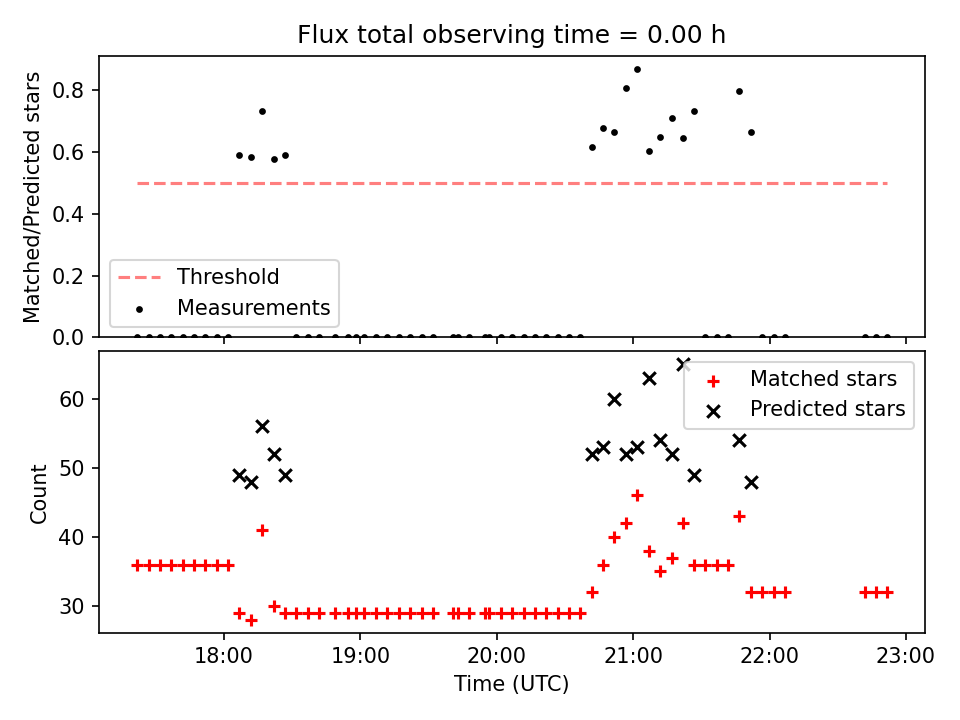 Flux total observing time = 0.00 h

Matched/Predicted stars

0.8
0.6
0.4
0.2
0.0

Threshold
Measurements

Count

60
50
40
30

Matched stars
Predicted stars

18:00
19:00
20:00
21:00
22:00
23:00

Time (UTC)